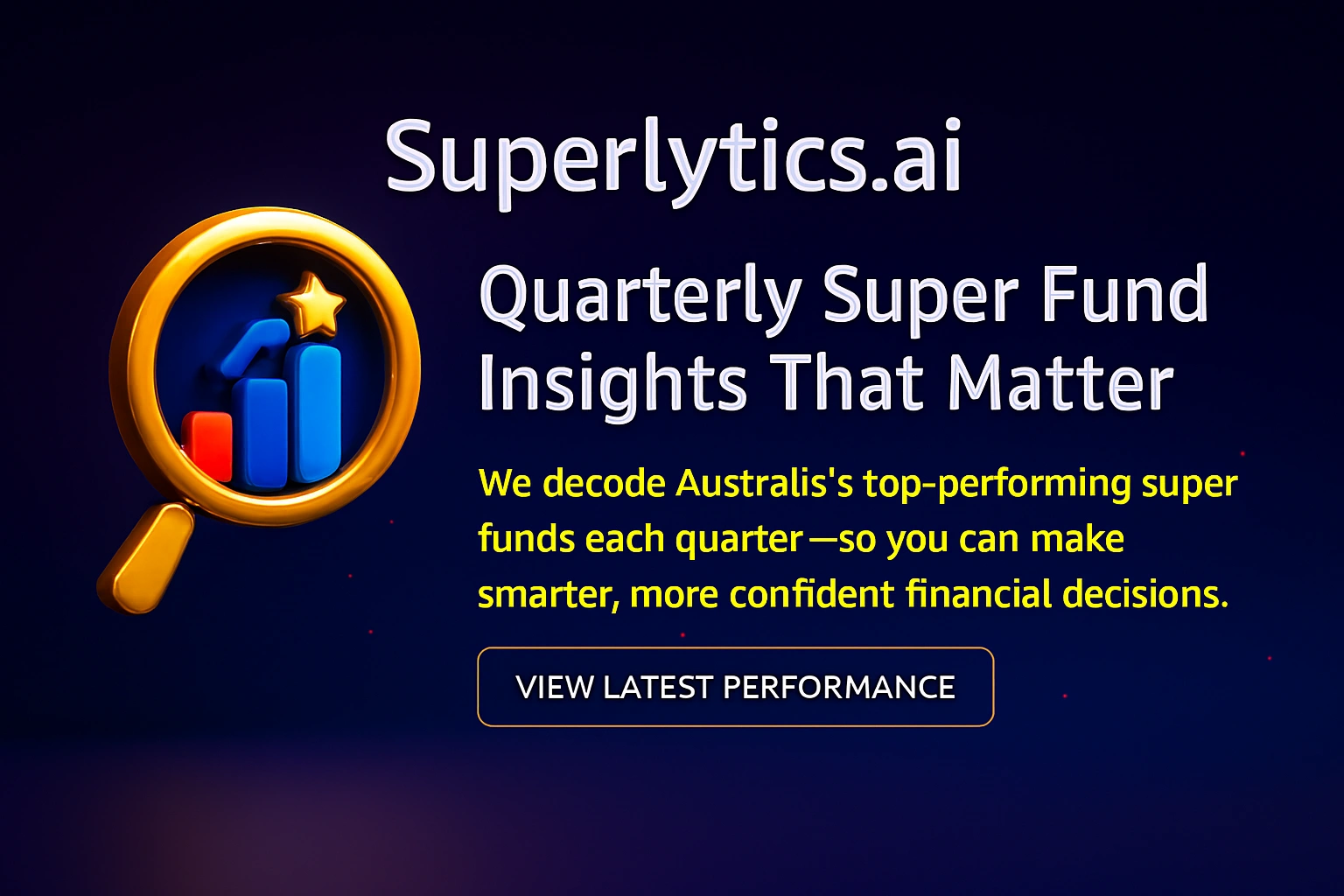 Superlytics.ai

Quarterly Super Fund Insights That Matter

We decode Australis's top-performing super funds each quarter—so you can make smarter, more confident financial decisions.

VIEW LATEST PERFORMANCE